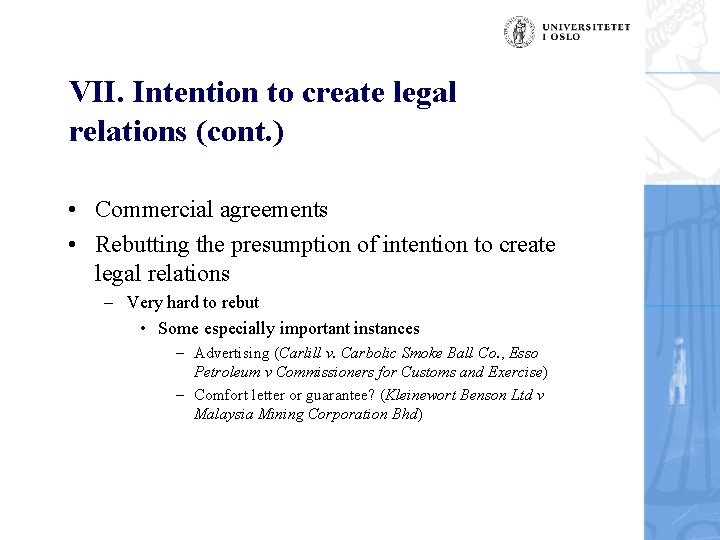 UNIVERSITETET I OSLO

VII. Intention to create legal relations (cont.)

• Commercial agreements
• Rebutting the presumption of intention to create legal relations
– Very hard to rebut
• Some especially important instances
– Advertising (Carlill v. Carbolic Smoke Ball Co., Esso Petroleum v Commissioners for Customs and Exercise)
– Comfort letter or guarantee? (Kleinewort Benson Ltd v Malaysia Mining Corporation Bhd)